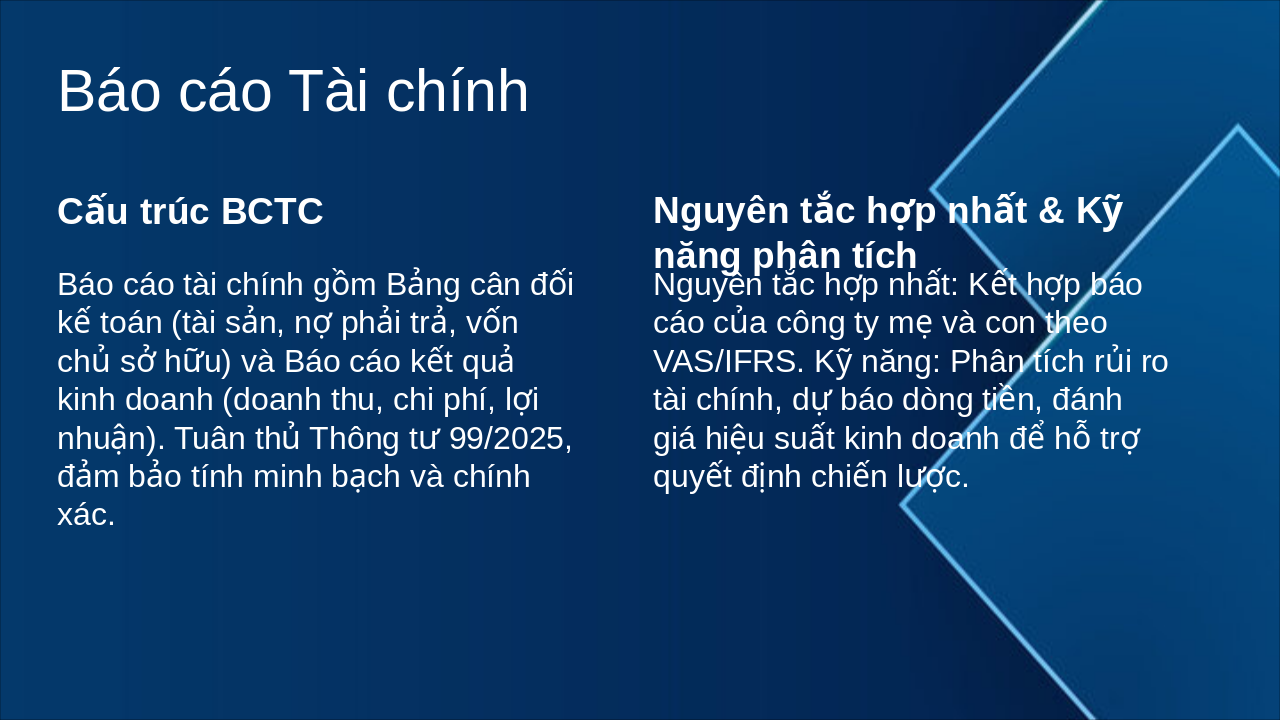 Báo cáo Tài chính

Cấu trúc BCTC

Báo cáo tài chính gồm Bảng cân đối kế toán (tài sản, nợ phải trả, vốn chủ sở hữu) và Báo cáo kết quả kinh doanh (doanh thu, chi phí, lợi nhuận). Tuân thủ Thông tư 99/2025, đảm bảo tính minh bạch và chính xác.

Nguyên tắc hợp nhất & Kỹ năng phân tích

Nguyên tắc hợp nhất: Kết hợp báo cáo của công ty mẹ và con theo VAS/IFRS. Kỹ năng: Phân tích rủi ro tài chính, dự báo dòng tiền, đánh giá hiệu suất kinh doanh để hỗ trợ quyết định chiến lược.